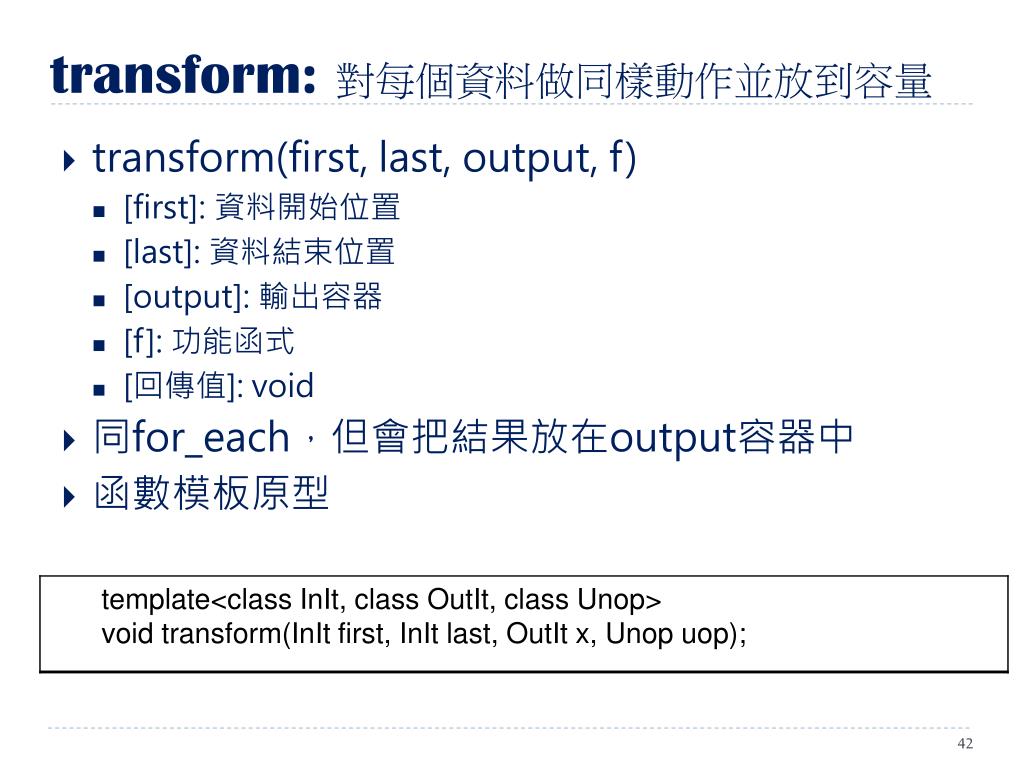 transform: 對每個資料做同樣動作並放到容量

transform(first, last, output, f)

[first]: 資料開始位置

[last]: 資料結束位置

[output]: 輸出容器

[f]: 功能函式

[回傳值]: void

同for_each，但會把結果放在output容器中

函數模板原型

template<class InIt, class OutIt, class Unop>
void transform(InIt first, InIt last, OutIt x, Unop uop);

42